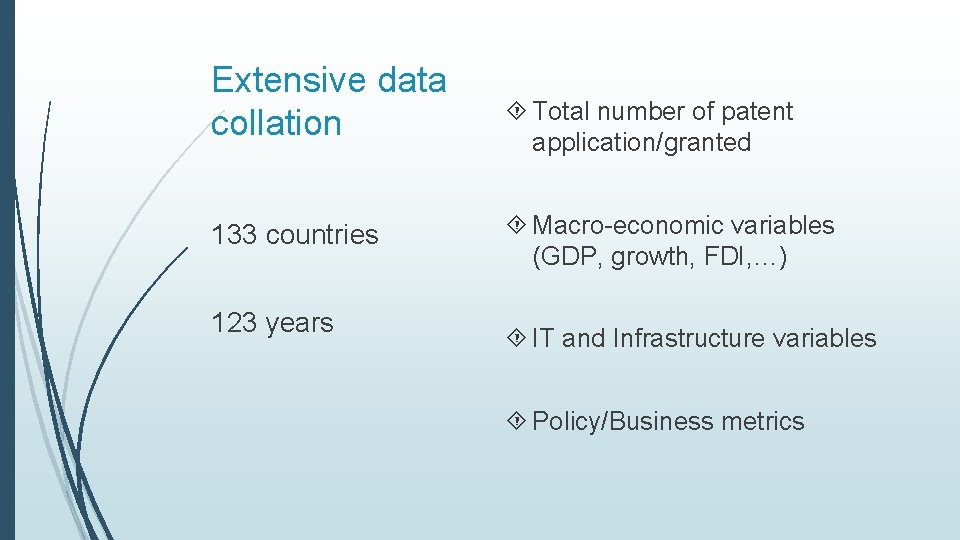 Extensive data collation

133 countries

123 years

Total number of patent application/granted

Macro-economic variables (GDP, growth, FDI,…)

IT and Infrastructure variables

Policy/Business metrics